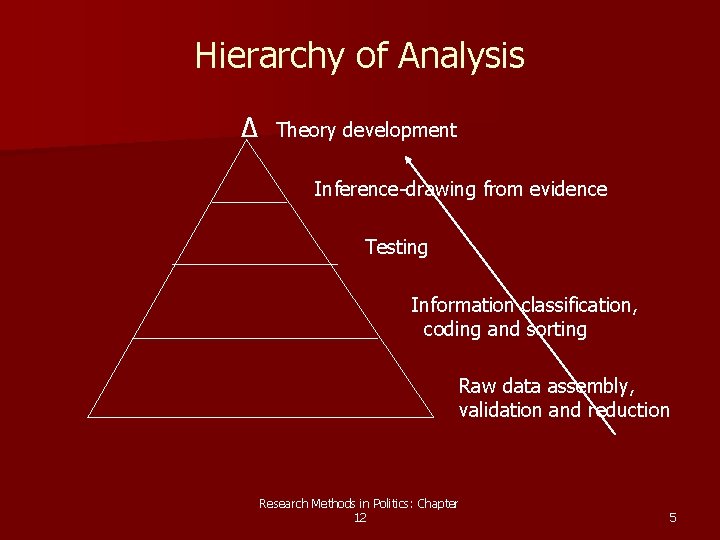 Hierarchy of Analysis

Δ Theory development

Inference-drawing from evidence

Testing

Information classification, coding and sorting

Raw data assembly, validation and reduction

Research Methods in Politics: Chapter 12

5